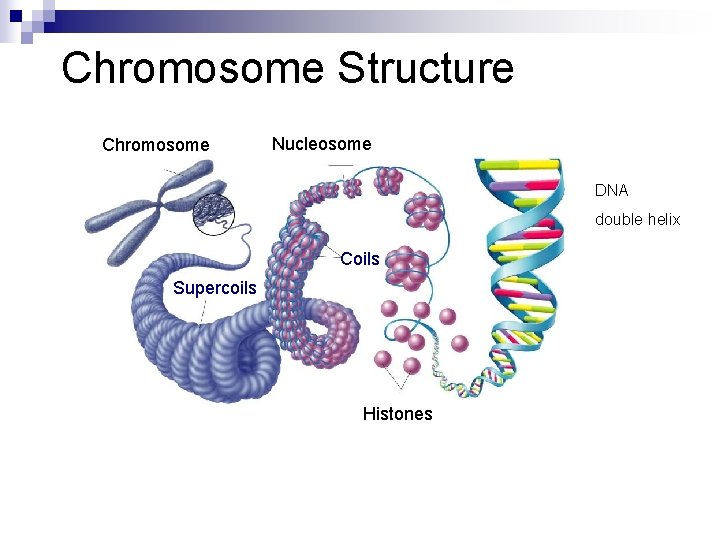 Chromosome Structure

Chromosome

Nucleosome

DNA

double helix

Coils

Supercoils

Histones